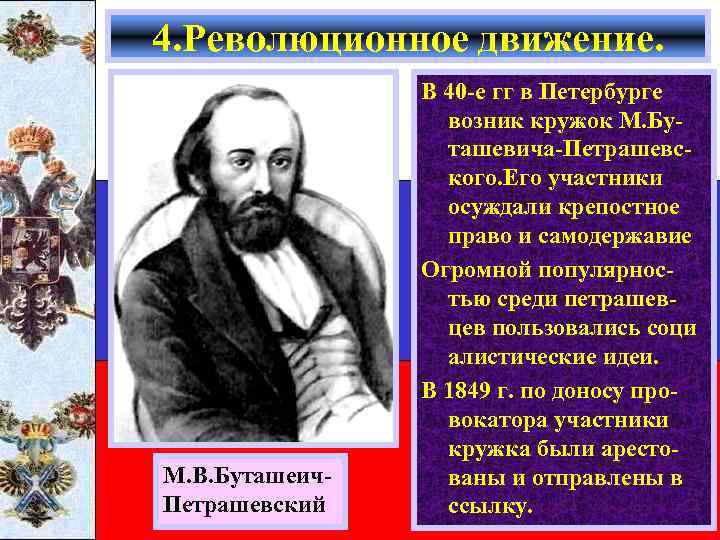 4.Революционное движение.

В 40-е гг в Петербурге возник кружок М.Буташевича-Петрашевского.Его участники осуждали крепостное право и самодержавие

Огромной популярностью среди петрашевцев пользовались соци алистические идеи.

В 1849 г. по доносу провокатора участники кружка были арестованы и отправлены в ссылку.

М.В.Буташеич-Петрашевский